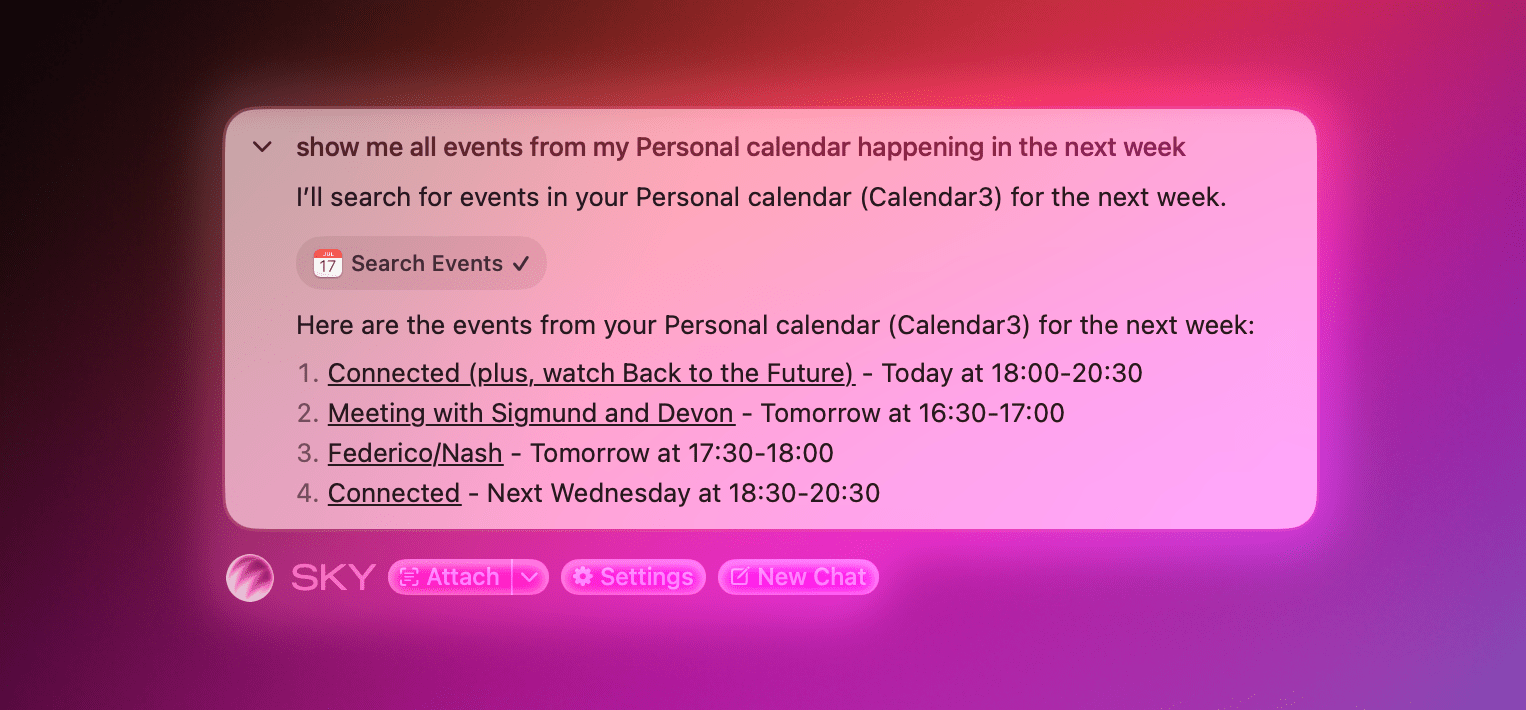 show me all events from my Personal calendar happening in the next week

I'll search for events in your Personal calendar (Calendar3) for the next week.

JUL 17 Search Events ✓

Here are the events from your Personal calendar (Calendar3) for the next week:

1. Connected (plus, watch Back to the Future) - Today at 18:00-20:30
2. Meeting with Sigmund and Devon - Tomorrow at 16:30-17:00
3. Federico/Nash - Tomorrow at 17:30-18:00
4. Connected - Next Wednesday at 18:30-20:30

SKY Attach Settings New Chat